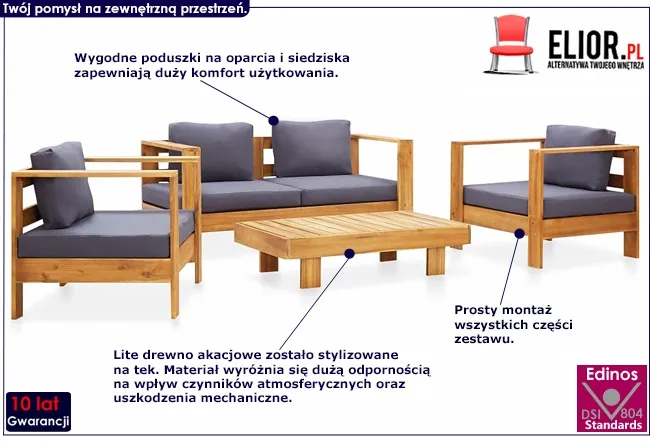 Twój pomysł na zewnętrzną przestrzeń.

ELIOR.PL
ALTERNATYWA TWOJEGO WNĘTRZA

Wygodne poduszki na oparcia i siedziska zapewniają duży komfort użytkowania.

Prosty montaż wszystkich części zestawu.

Lite drewno akacjowe zostało stylizowane na tek. Materiał wyróżnia się dużą odpornością na wpływ czynników atmosferycznych oraz uszkodzenia mechaniczne.

10 lat
Gwarancji

Edinos
DSI 804
Standards